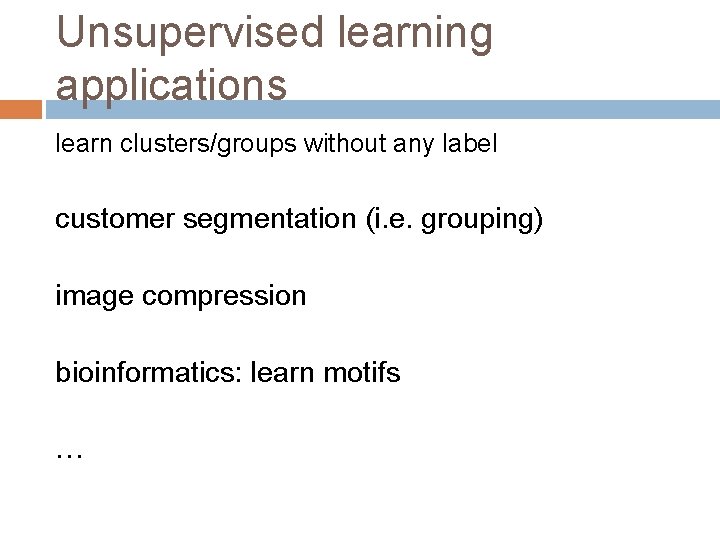 Unsupervised learning applications

learn clusters/groups without any label

customer segmentation (i.e. grouping)

image compression

bioinformatics: learn motifs

…